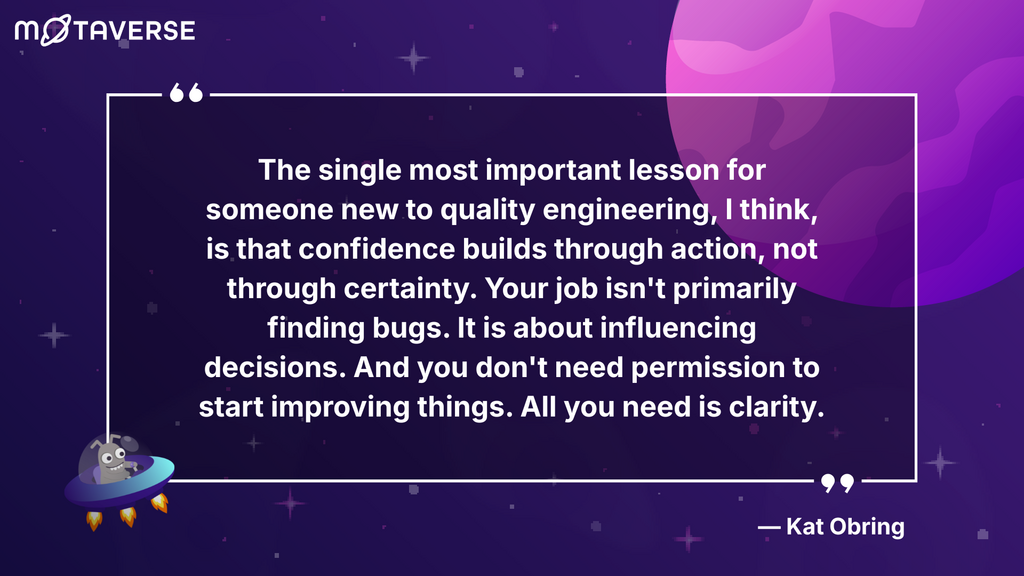 MOTAVERSE

“

The single most important lesson for someone new to quality engineering, I think, is that confidence builds through action, not through certainty. Your job isn't primarily finding bugs. It is about influencing decisions. And you don't need permission to start improving things. All you need is clarity.

”

— Kat Obring